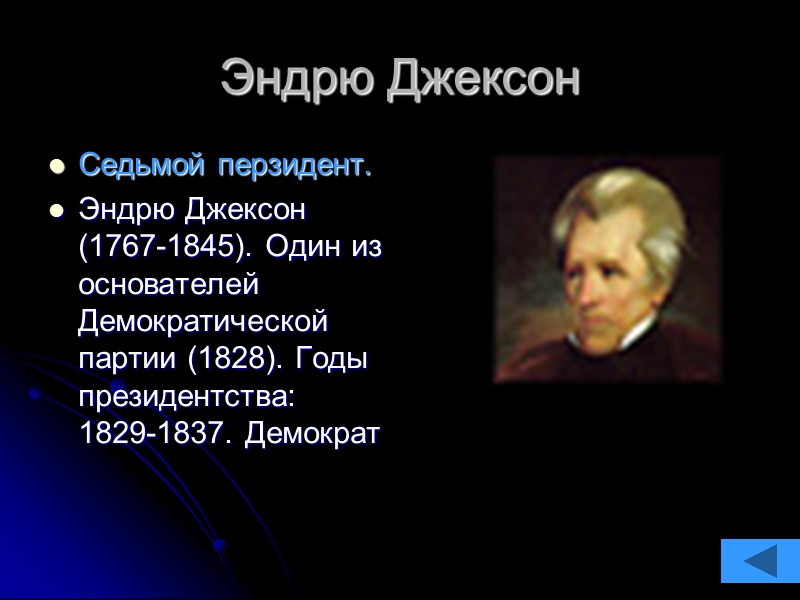 Эндрю Джексон

- Седьмой перзидент.
- Эндрю Джексон (1767-1845). Один из основателей Демократической партии (1828). Годы президентства: 1829-1837. Демократ